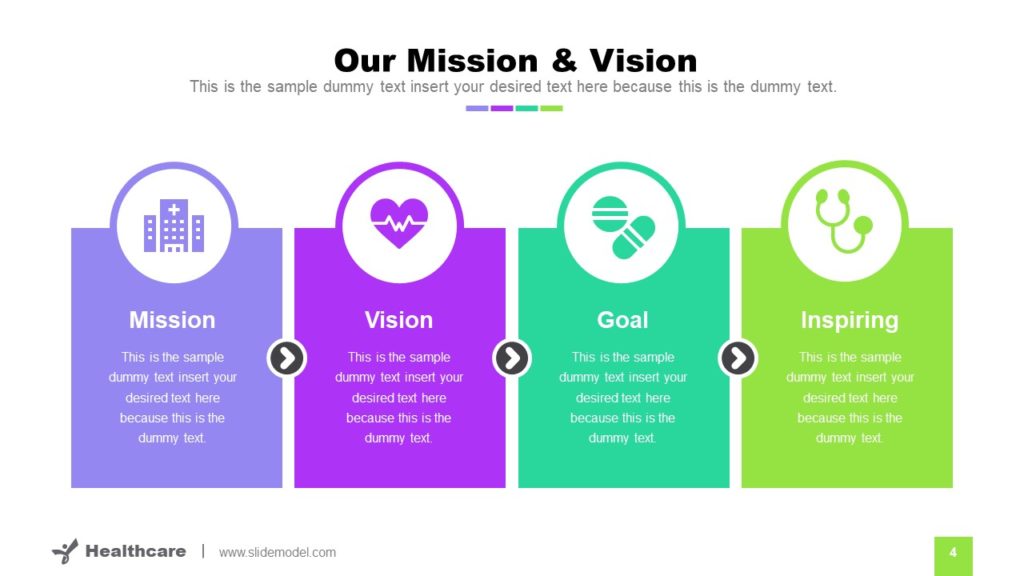 Our Mission & Vision

This is the sample dummy text insert your desired text here because this is the dummy text.

Mission

This is the sample dummy text insert your desired text here because this is the dummy text.

Vision

This is the sample dummy text insert your desired text here because this is the dummy text.

Goal

This is the sample dummy text insert your desired text here because this is the dummy text.

Inspiring

This is the sample dummy text insert your desired text here because this is the dummy text.

Healthcare | www.slidemodel.com

4